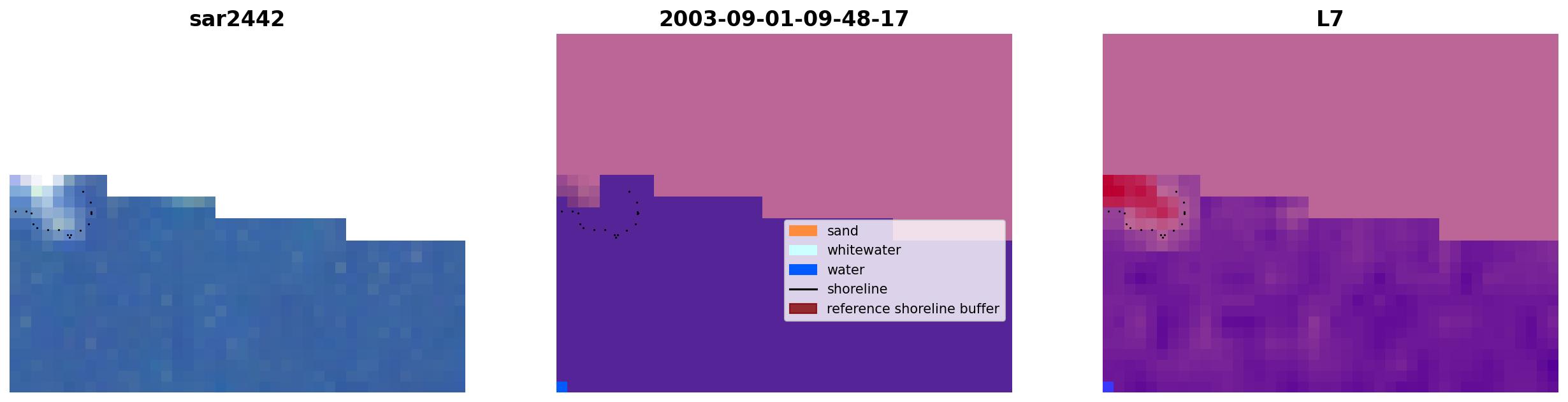 sar2442

2003-09-01-09-48-17

sand
whitewater
water
shoreline
reference shoreline buffer

L7